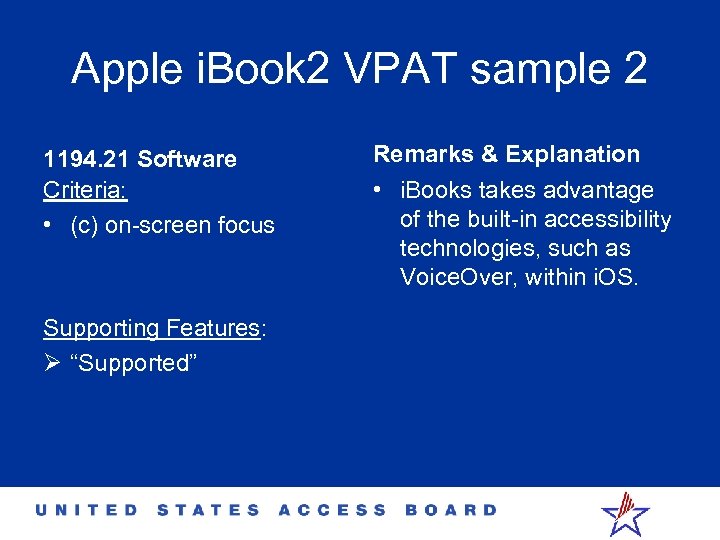 Apple iBook2 VPAT sample 2

1194.21 Software
Criteria:
• (c) on-screen focus

Supporting Features:
➢ “Supported”

Remarks & Explanation
• iBooks takes advantage of the built-in accessibility technologies, such as VoiceOver, within iOS.

UNITED STATES ACCESS BOARD